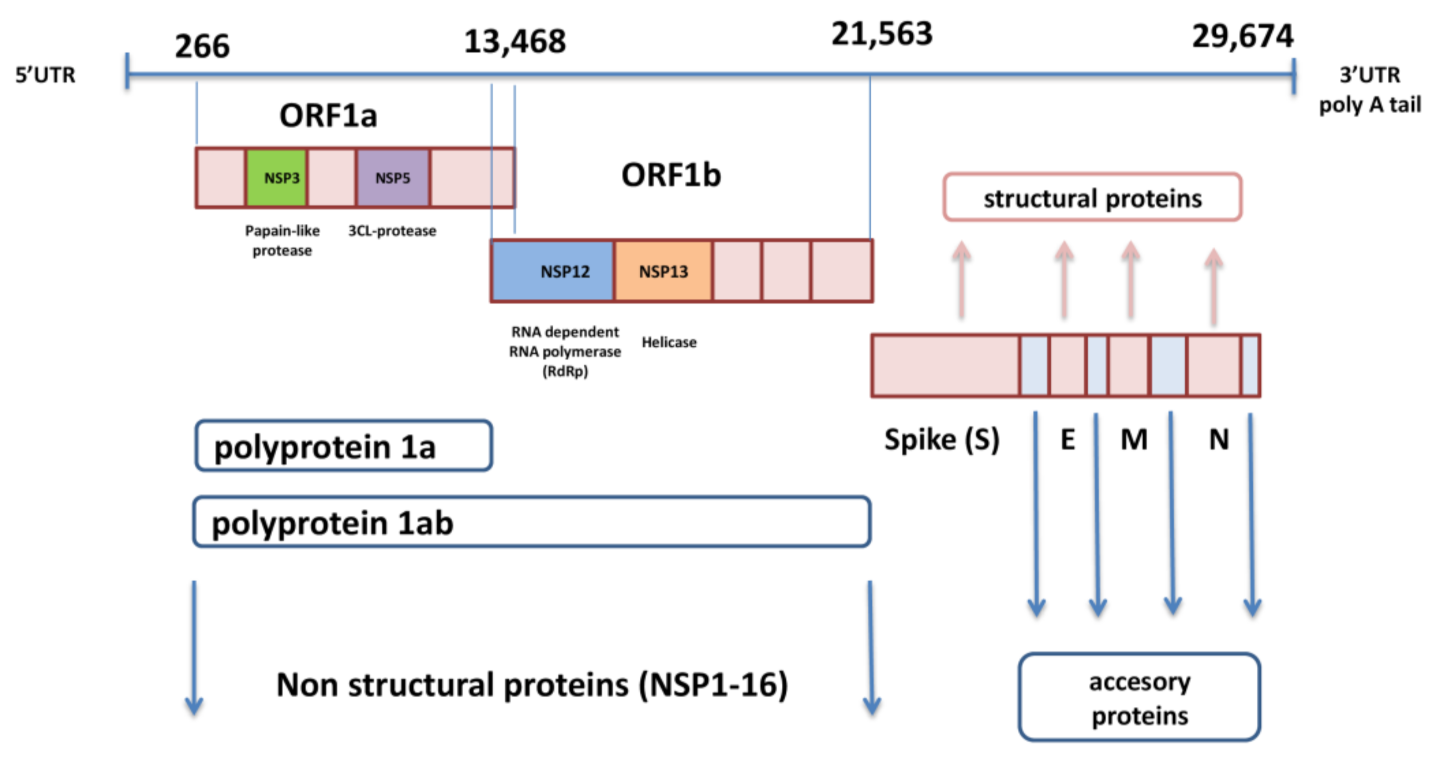 5'UTR

266

13,468

21,563

29,674

3'UTR
poly A tail

ORF1a

NSP3

NSP5

Papain-like protease

3CL-protease

ORF1b

NSP12

NSP13

RNA dependent RNA polymerase (RdRp)

Helicase

structural proteins

Spike (S)

E

M

N

polyprotein 1a

polyprotein 1ab

Non structural proteins (NSP1-16)

accesory proteins